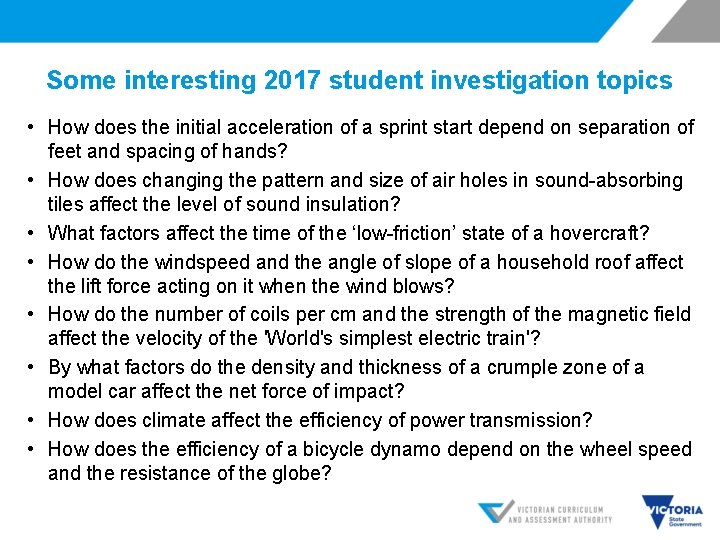 Some interesting 2017 student investigation topics

• How does the initial acceleration of a sprint start depend on separation of feet and spacing of hands?
• How does changing the pattern and size of air holes in sound-absorbing tiles affect the level of sound insulation?
• What factors affect the time of the ‘low-friction’ state of a hovercraft?
• How do the windspeed and the angle of slope of a household roof affect the lift force acting on it when the wind blows?
• How do the number of coils per cm and the strength of the magnetic field affect the velocity of the 'World's simplest electric train'?
• By what factors do the density and thickness of a crumple zone of a model car affect the net force of impact?
• How does climate affect the efficiency of power transmission?
• How does the efficiency of a bicycle dynamo depend on the wheel speed and the resistance of the globe?

VICTORIAN CURRICULUM AND ASSESSMENT AUTHORITY

VICTORIA State Government